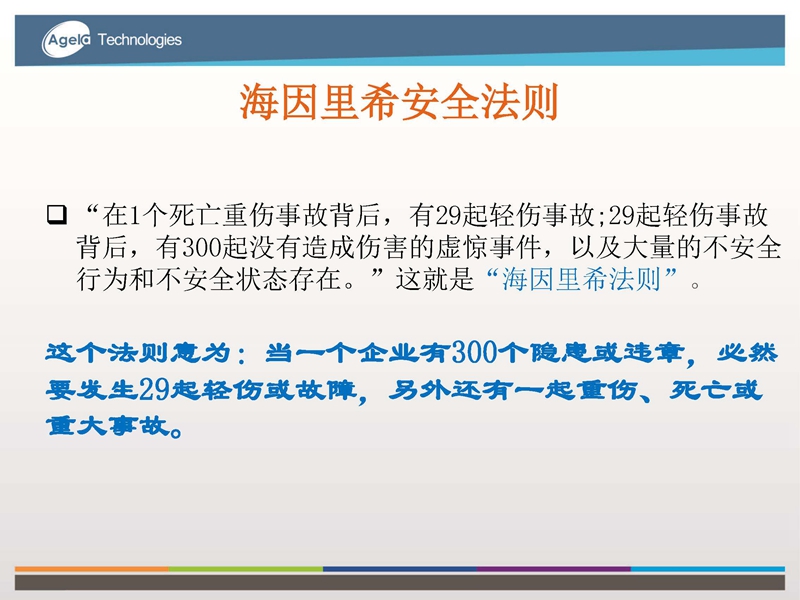 Agela Technologies

海因里希安全法则

❑ “在1个死亡重伤事故背后，有29起轻伤事故;29起轻伤事故背后，有300起没有造成伤害的虚惊事件，以及大量的不安全行为和不安全状态存在。”这就是“海因里希法则”。

这个法则意为：当一个企业有300个隐患或违章，必然要发生29起轻伤或故障，另外还有一起重伤、死亡或重大事故。